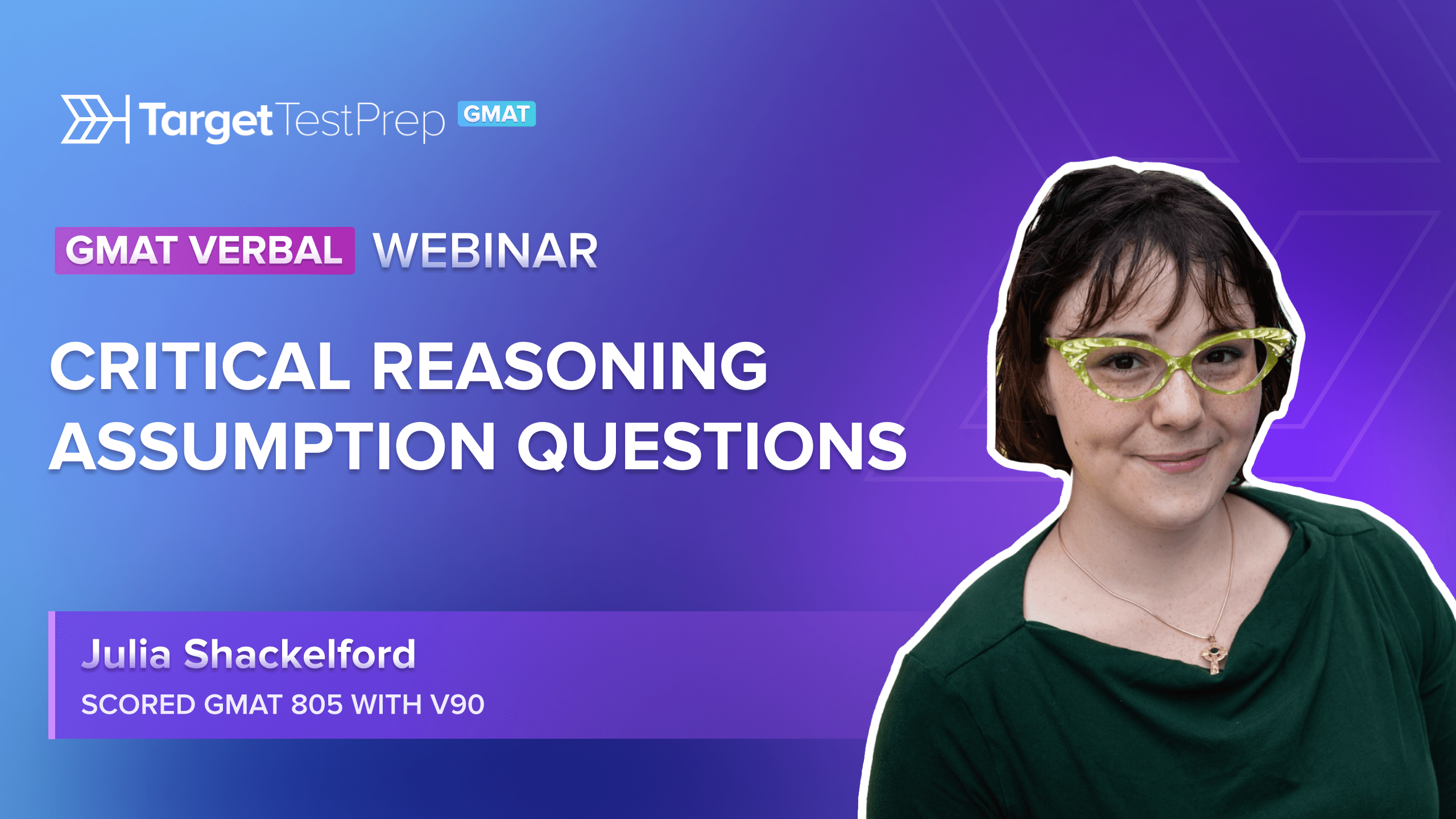 TargetTestPrep GMAT

GMAT VERBAL WEBINAR

CRITICAL REASONING ASSUMPTION QUESTIONS

Julia Shackelford

SCORED GMAT 805 WITH V90